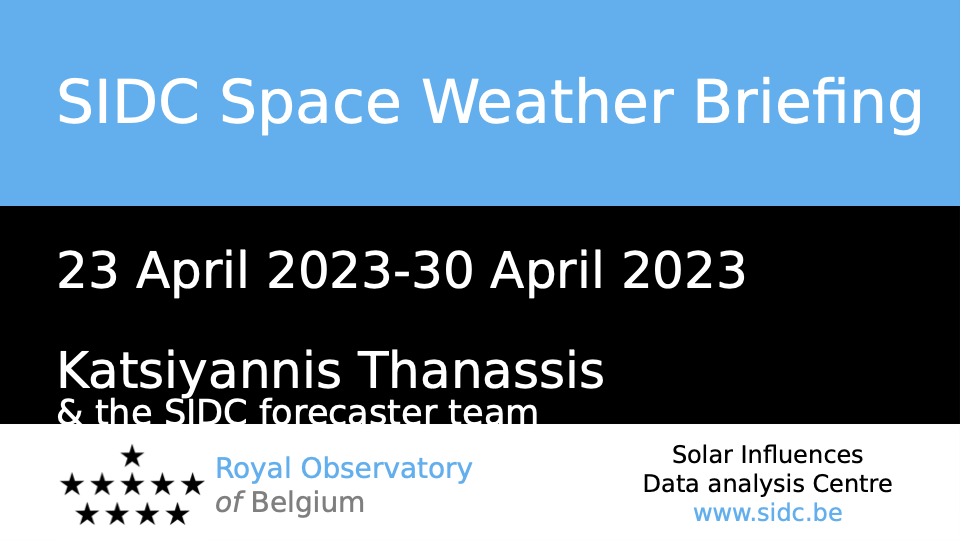 SIDC Space Weather Briefing

23 April 2023-30 April 2023

Katsiyannis Thanassis
& the SIDC forecaster team

Royal Observatory
of Belgium

Solar Influences
Data analysis Centre
www.sidc.be